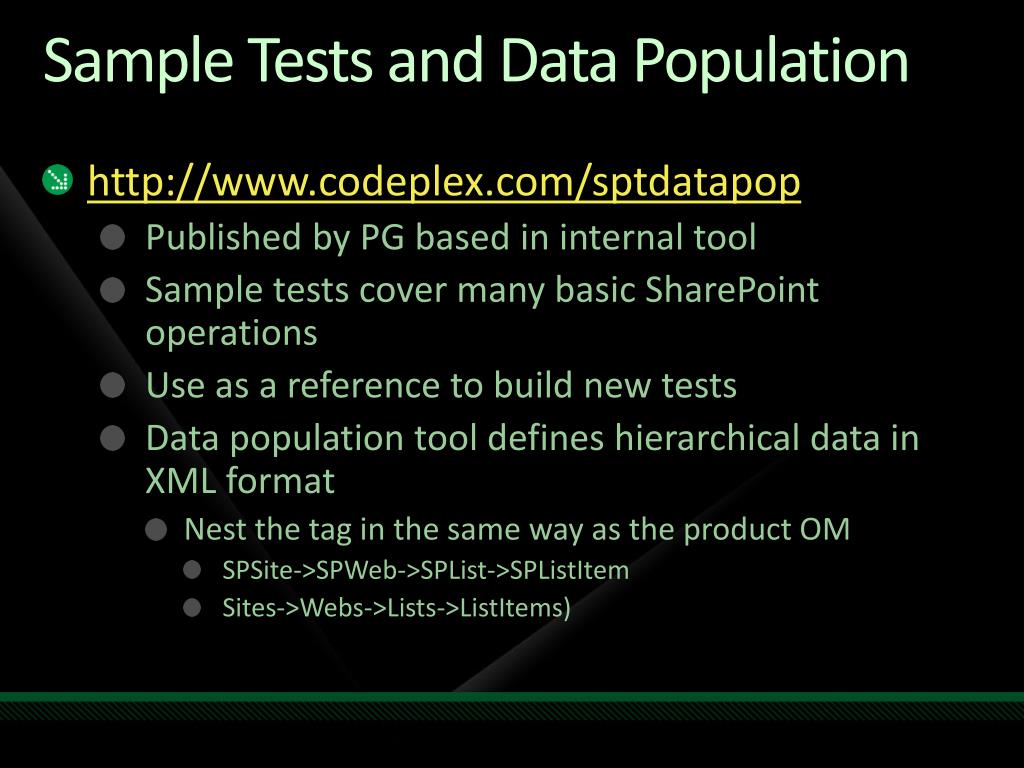 Sample Tests and Data Population

http://www.codeplex.com/sptdatapop

Published by PG based in internal tool

Sample tests cover many basic SharePoint operations

Use as a reference to build new tests

Data population tool defines hierarchical data in XML format

Nest the tag in the same way as the product OM

SPSite->SPWeb->SPList->SPListItem

Sites->Webs->Lists->ListItems)